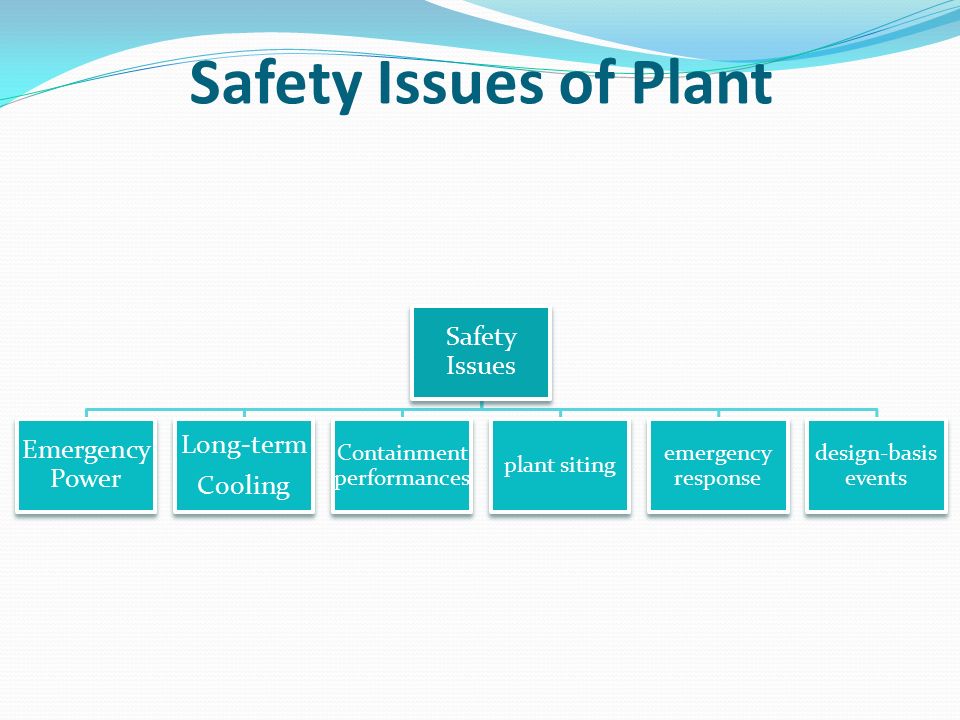 Safety Issues of Plant

Safety Issues

Emergency Power

Long-term Cooling

Containment performances

plant siting

emergency response

design-basis events